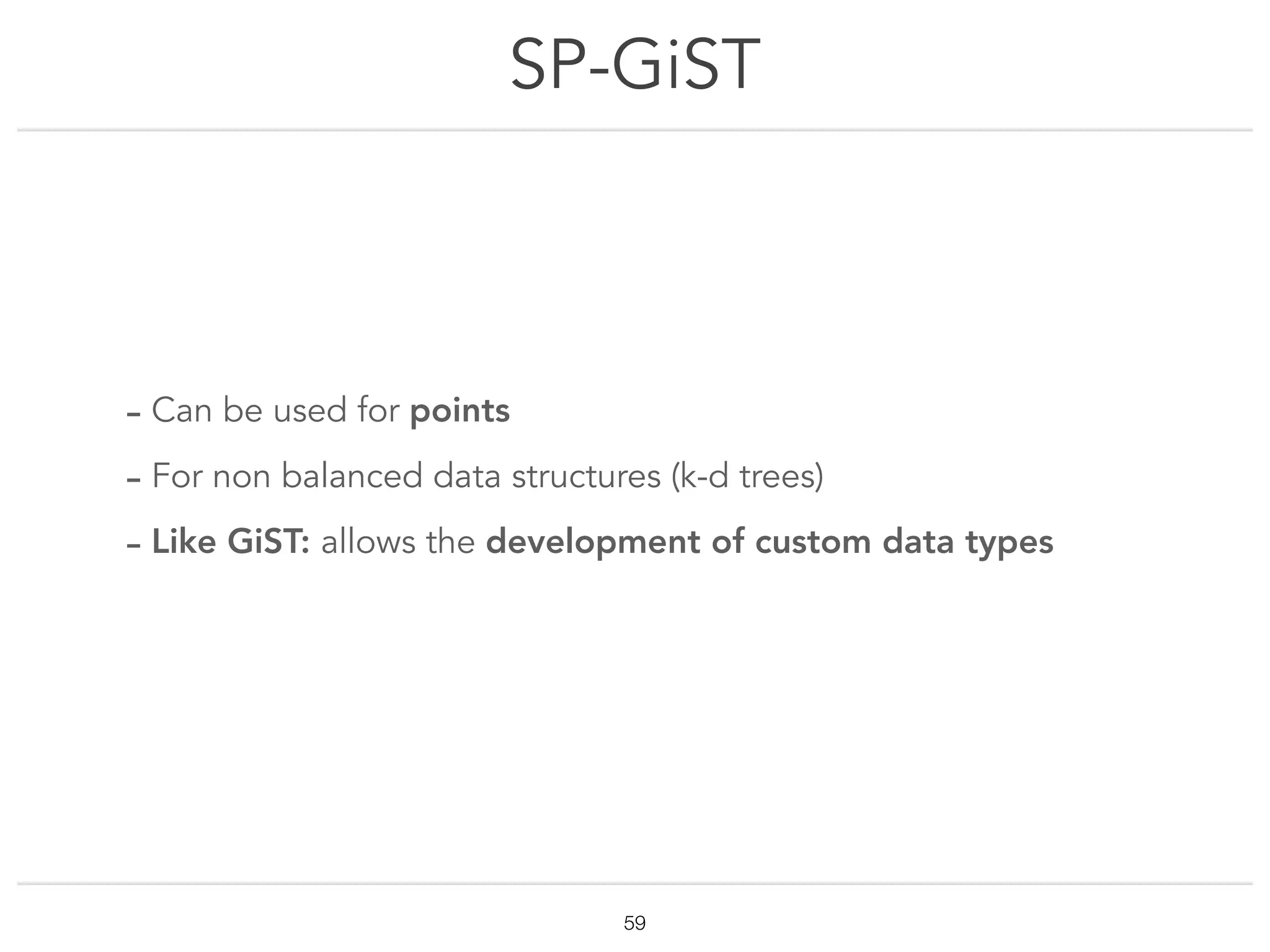 SP-GiST

- Can be used for points

- For non balanced data structures (k-d trees)

- Like GiST: allows the development of custom data types

59